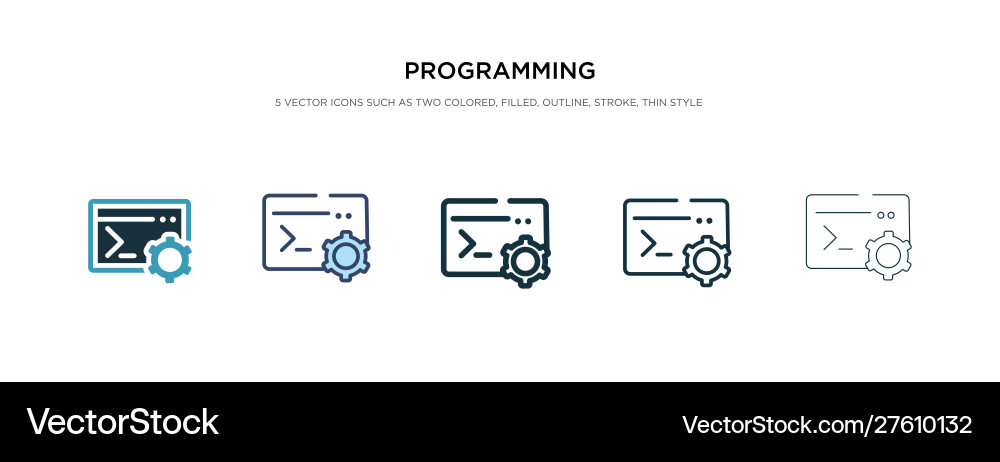 PROGRAMMING

5 VECTOR ICONS SUCH AS TWO COLORED, FILLED, OUTLINE, STROKE, THIN STYLE

VectorStock

VectorStock.com/27610132